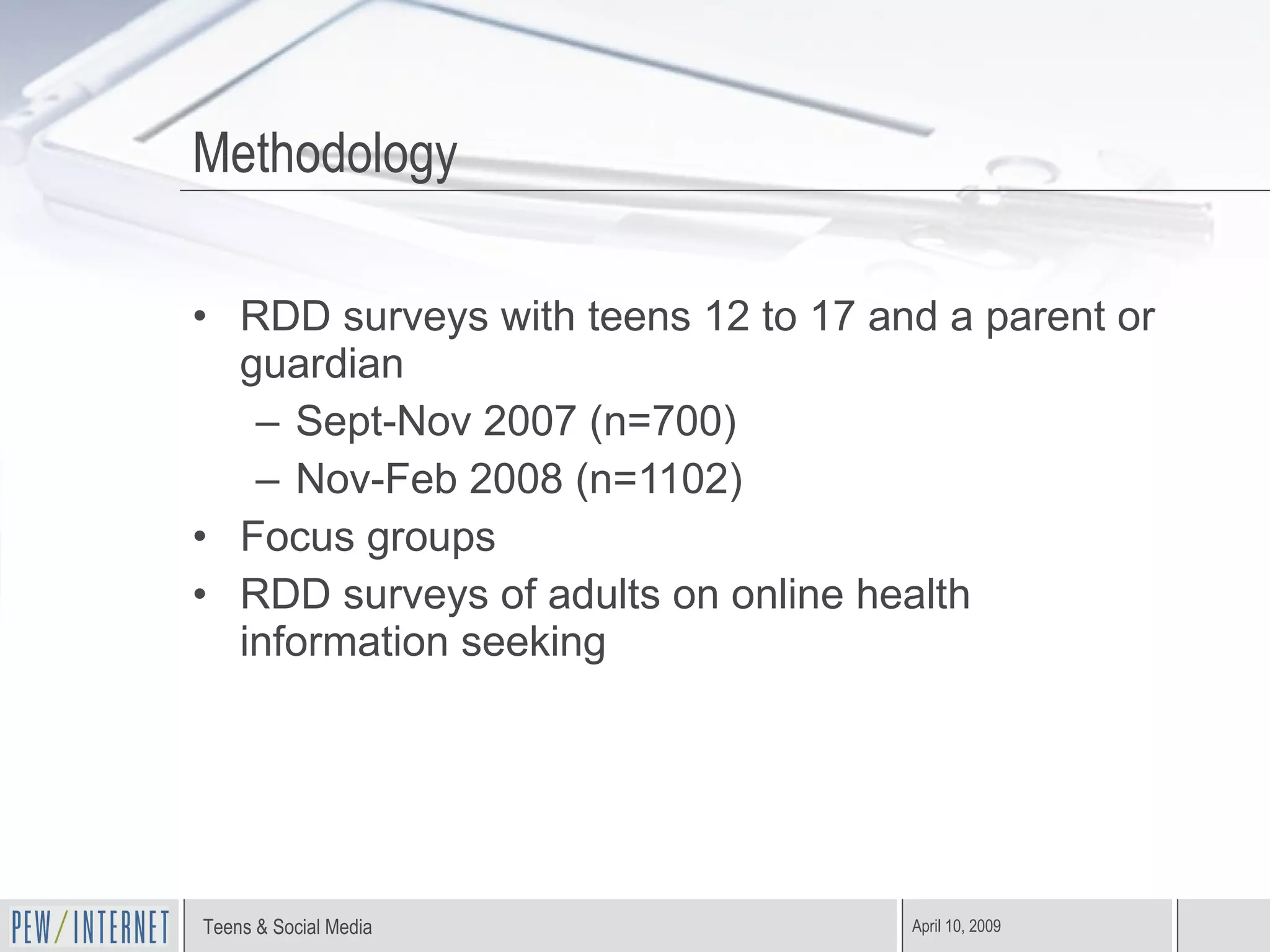 Methodology

• RDD surveys with teens 12 to 17 and a parent or guardian
  – Sept-Nov 2007 (n=700)
  – Nov-Feb 2008 (n=1102)
• Focus groups
• RDD surveys of adults on online health information seeking

PEW/INTERNET Teens & Social Media April 10, 2009